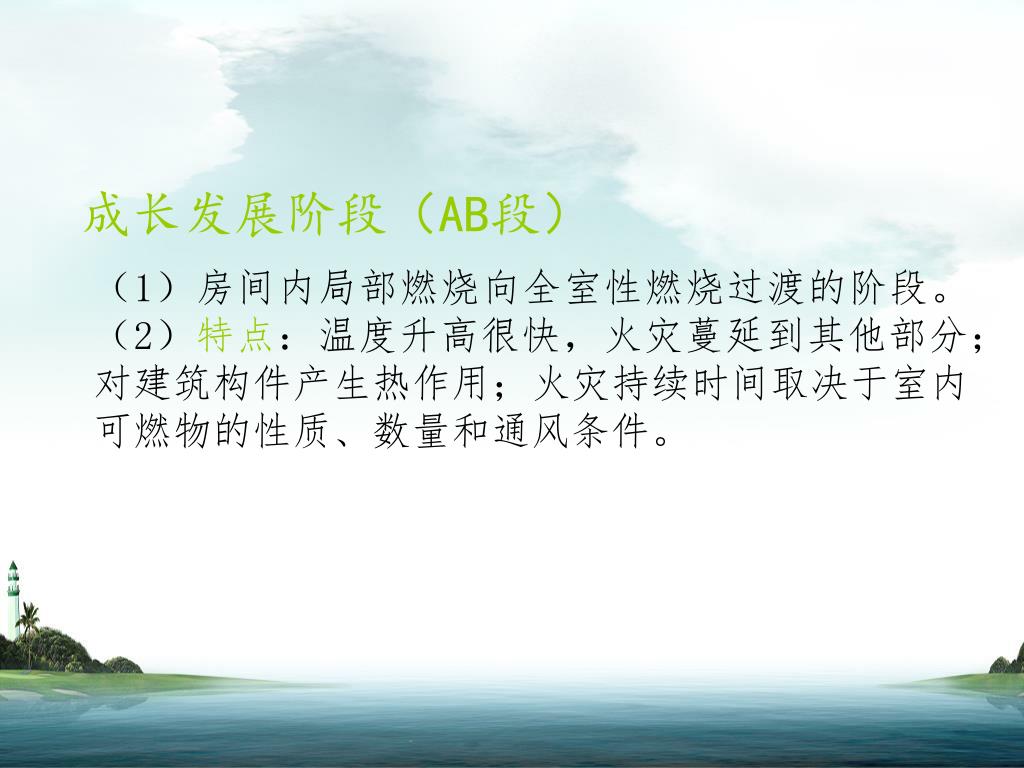 成长发展阶段（AB段）

（1）房间内局部燃烧向全室性燃烧过渡的阶段。
（2）特点：温度升高很快，火灾蔓延到其他部分；对建筑构件产生热作用；火灾持续时间取决于室内可燃物的性质、数量和通风条件。